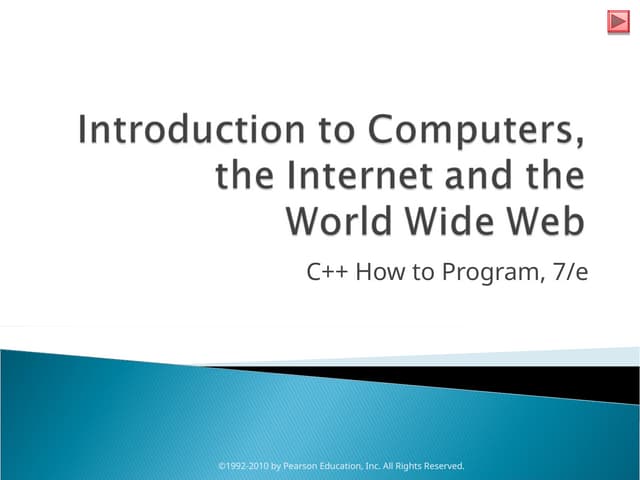 Introduction to Computers, the Internet and the World Wide Web

C++ How to Program, 7/e

©1992-2010 by Pearson Education, Inc. All Rights Reserved.